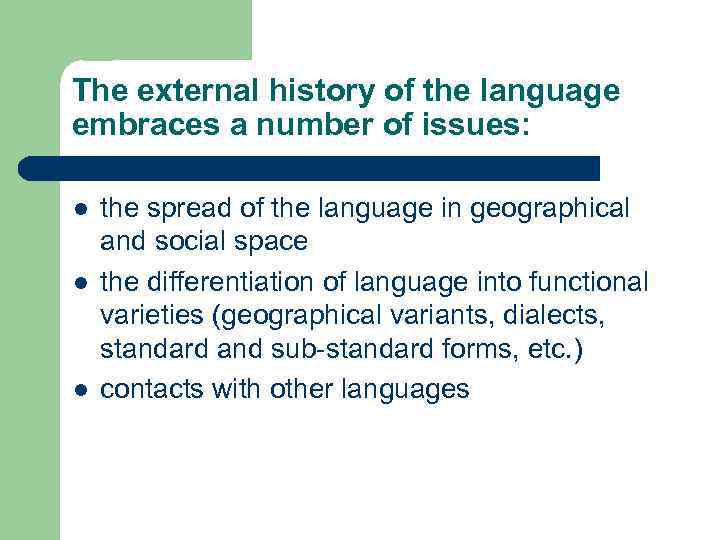 The external history of the language embraces a number of issues:

- the spread of the language in geographical and social space
- the differentiation of language into functional varieties (geographical variants, dialects, standard and sub-standard forms, etc.)
- contacts with other languages